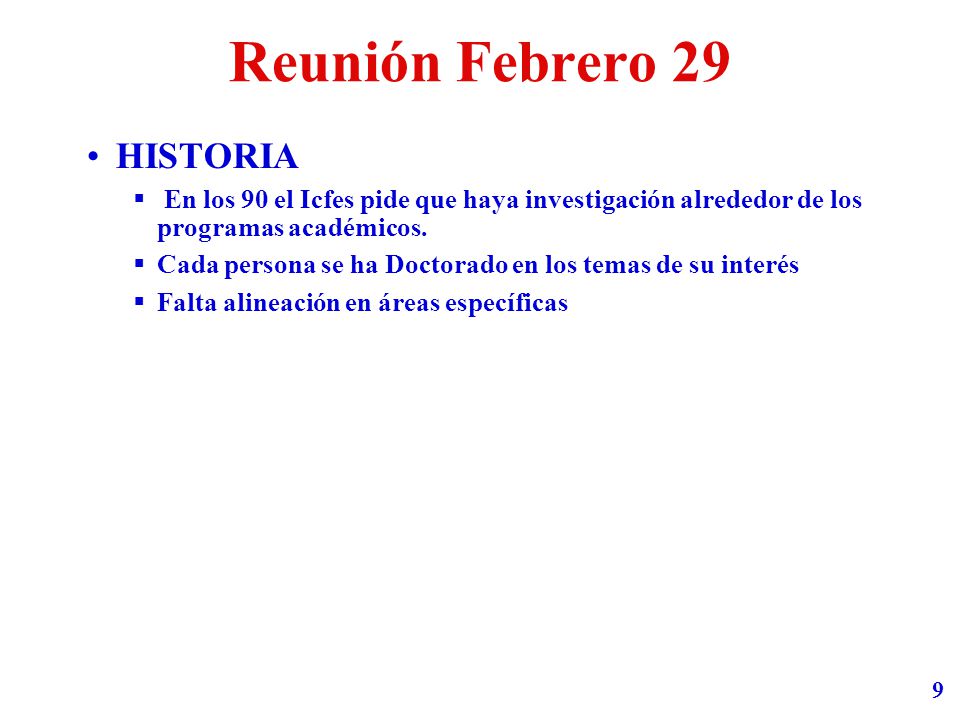 Reunión Febrero 29

• HISTORIA
 ▪ En los 90 el Icfes pide que haya investigación alrededor de los programas académicos.
 ▪ Cada persona se ha Doctorado en los temas de su interés
 ▪ Falta alineación en áreas específicas

9